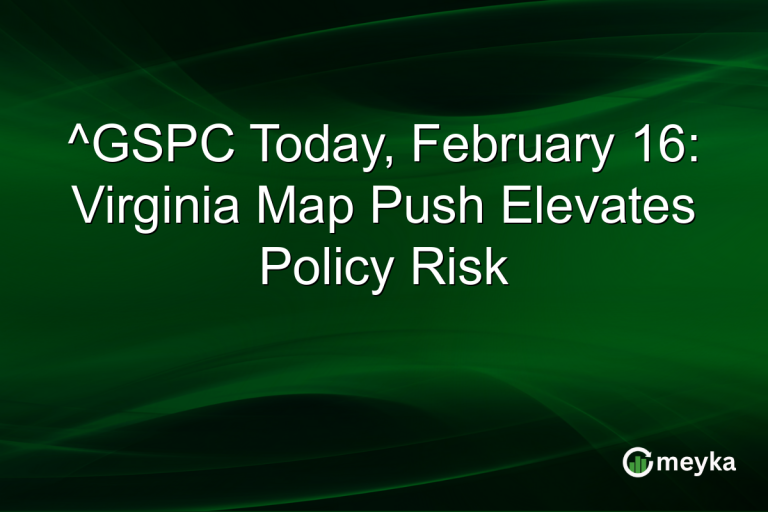 ^GSPC Today, February 16: Virginia Map Push Elevates Policy Risk

meyka